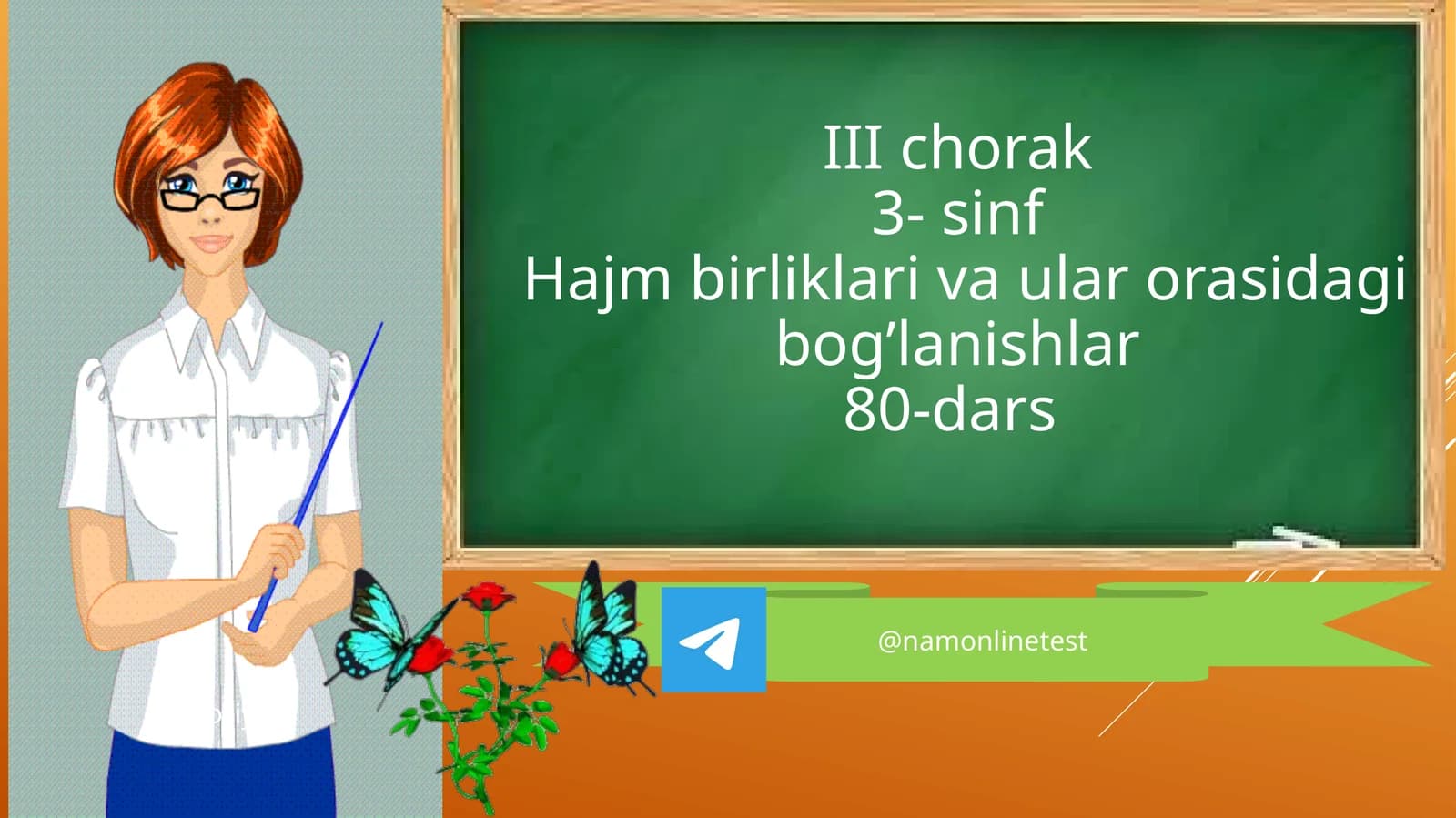 III chorak
3- sinf
Hajm birliklari va ular orasidagi bog’lanishlar
80-dars

@namonlinetest